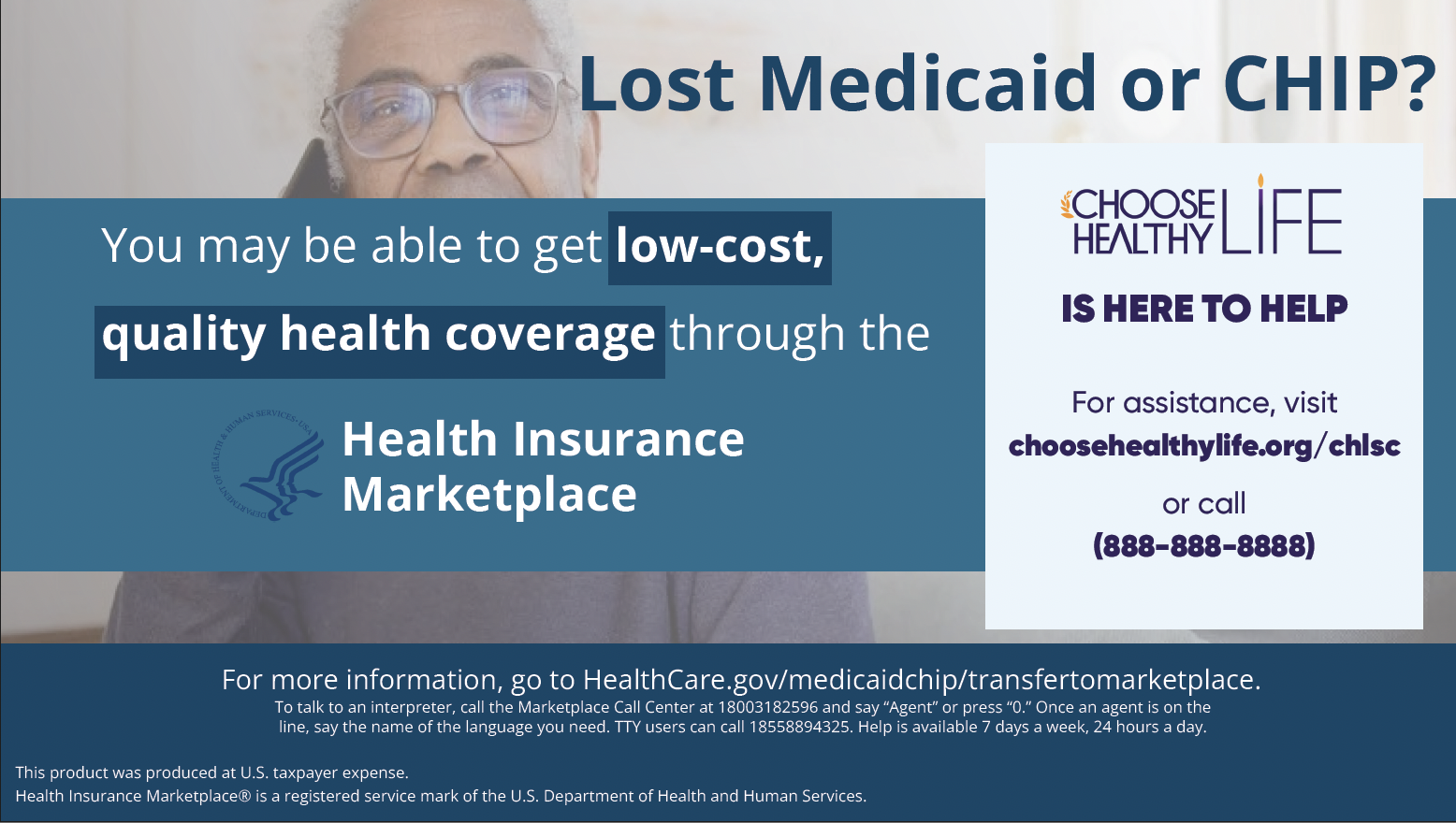 Lost Medicaid or CHIP?

You may be able to get low-cost, quality health coverage through the

DEPARTMENT OF HEALTH & HUMAN SERVICES • USA

Health Insurance Marketplace

CHOOSE HEALTHY LIFE

IS HERE TO HELP

For assistance, visit choosehealthylife.org/chlsc

or call (888-888-8888)

For more information, go to HealthCare.gov/medicaidchip/transfertomarketplace.
To talk to an interpreter, call the Marketplace Call Center at 18003182596 and say "Agent" or press "0." Once an agent is on the line, say the name of the language you need. TTY users can call 18558894325. Help is available 7 days a week, 24 hours a day.

This product was produced at U.S. taxpayer expense.
Health Insurance Marketplace® is a registered service mark of the U.S. Department of Health and Human Services.